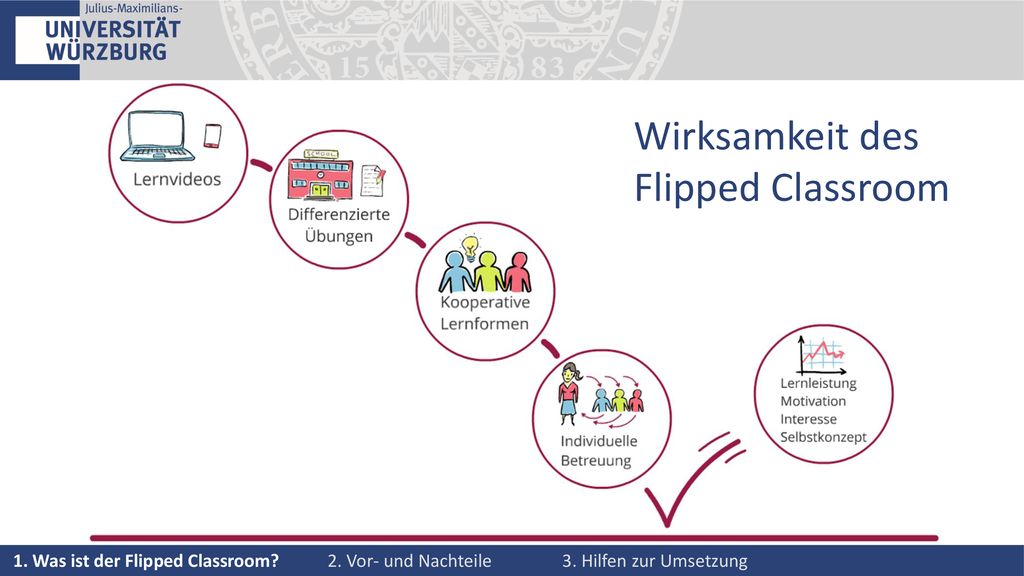 Julius-Maximilians-
UNIVERSITÄT
WÜRZBURG

15 83

Wirksamkeit des Flipped Classroom

Lernvideos

SCHOOL

Differenzierte Übungen

Kooperative Lernformen

Individuelle Betreuung

Lernleistung
Motivation
Interesse
Selbstkonzept

1. Was ist der Flipped Classroom? 2. Vor- und Nachteile 3. Hilfen zur Umsetzung